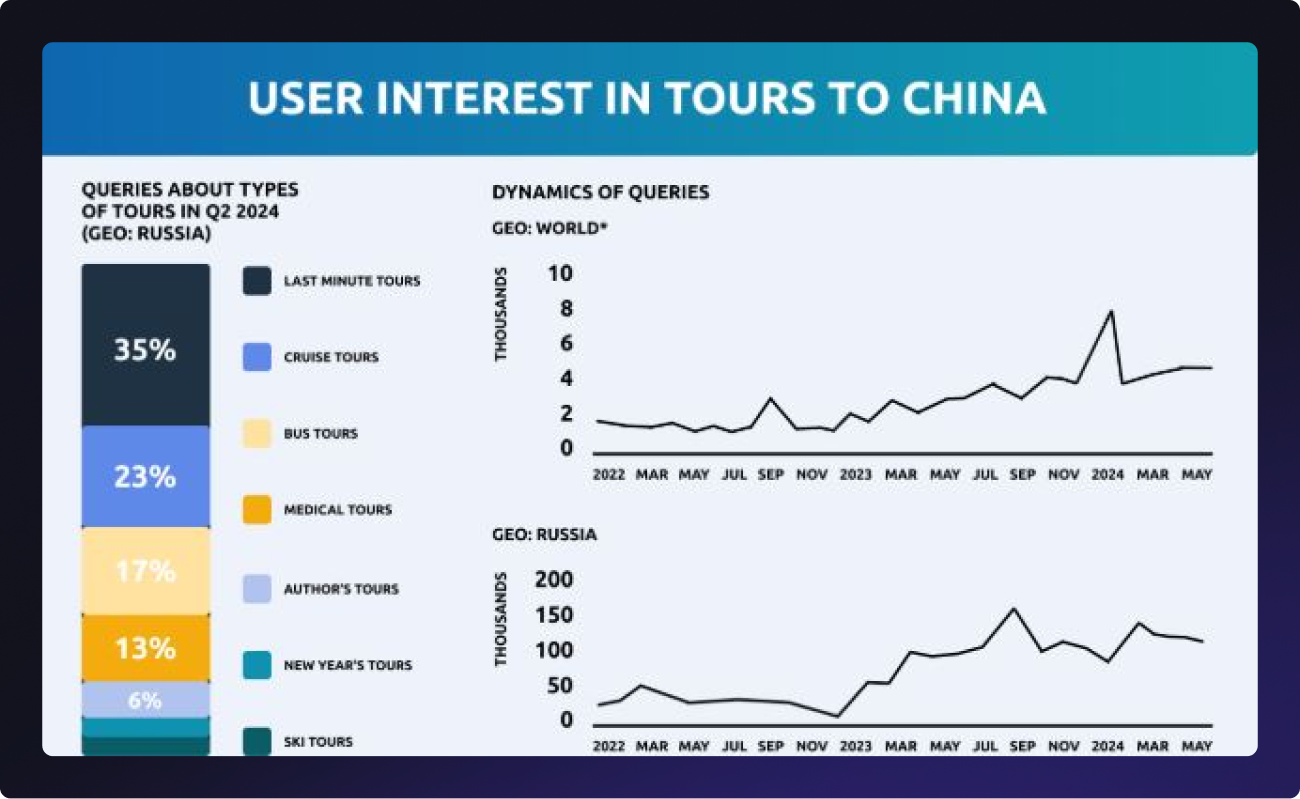 USER INTEREST IN TOURS TO CHINA

QUERIES ABOUT TYPES OF TOURS IN Q2 2024 (GEO: RUSSIA)

35%

23%

17%

13%

6%

LAST MINUTE TOURS

CRUISE TOURS

BUS TOURS

MEDICAL TOURS

AUTHOR'S TOURS

NEW YEAR'S TOURS

SKI TOURS

DYNAMICS OF QUERIES

GEO: WORLD*

THOUSANDS

10
8
6
4
2
0

2022 MAR MAY JUL SEP NOV 2023 MAR MAY JUL SEP NOV 2024 MAR MAY

GEO: RUSSIA

THOUSANDS

200
150
100
50
0

2022 MAR MAY JUL SEP NOV 2023 MAR MAY JUL SEP NOV 2024 MAR MAY